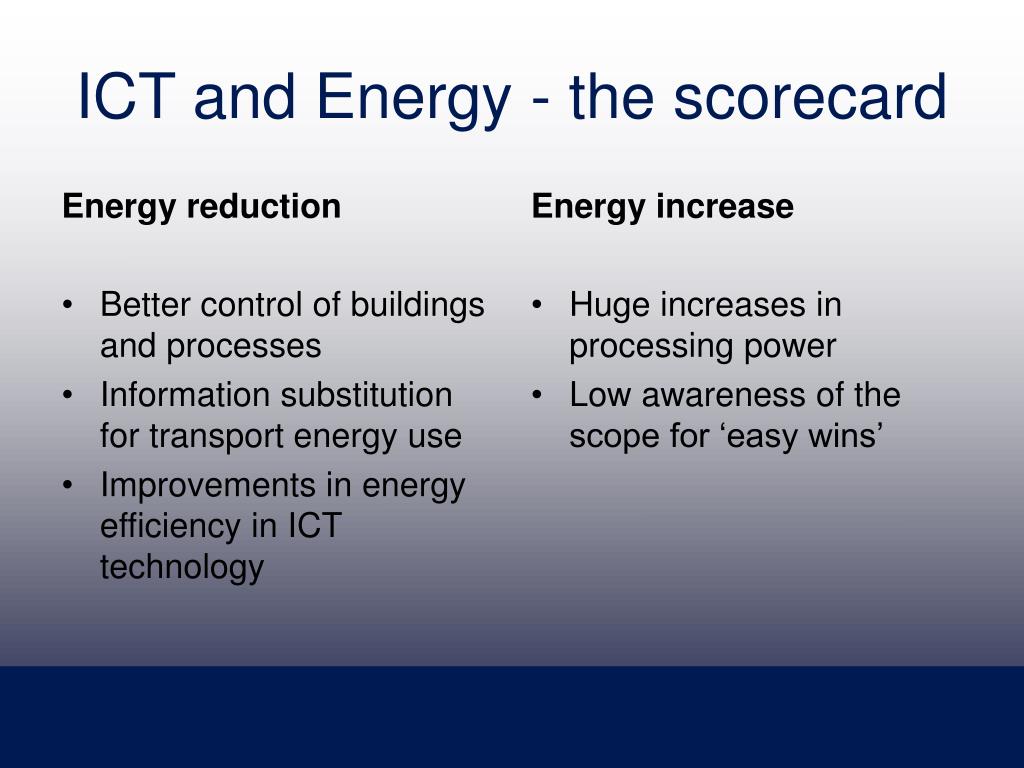 ICT and Energy - the scorecard

Energy reduction

• Better control of buildings and processes
• Information substitution for transport energy use
• Improvements in energy efficiency in ICT technology

Energy increase

• Huge increases in processing power
• Low awareness of the scope for ‘easy wins’